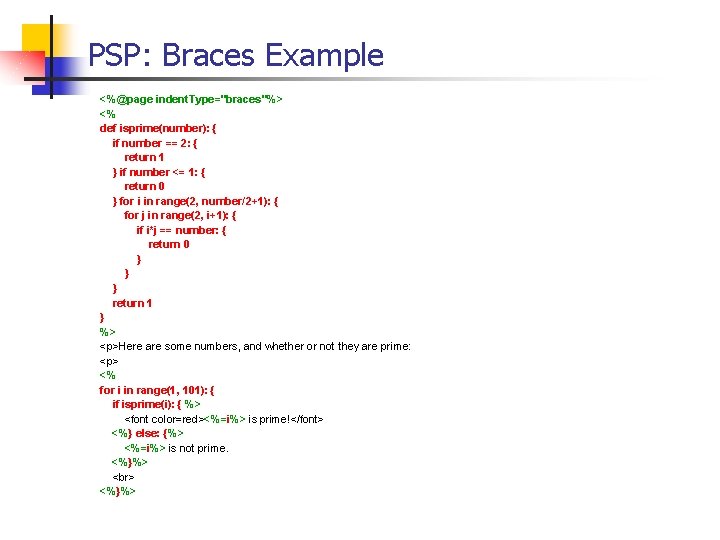 PSP: Braces Example

<%@page indentType="braces"%>
<%
def isprime(number): {
if number == 2: {
return 1
} if number <= 1: {
return 0
} for i in range(2, number/2+1): {
for j in range(2, i+1): {
if i*j == number: {
return 0
}
}
}
return 1
}
%>
<p>Here are some numbers, and whether or not they are prime:
<p>
<%
for i in range(1, 101): {
if isprime(i): { %>
<font color=red><%=i%> is prime!</font>
<%} else: {%>
<%=i%> is not prime.
<%}%>
<br>
<%}%>